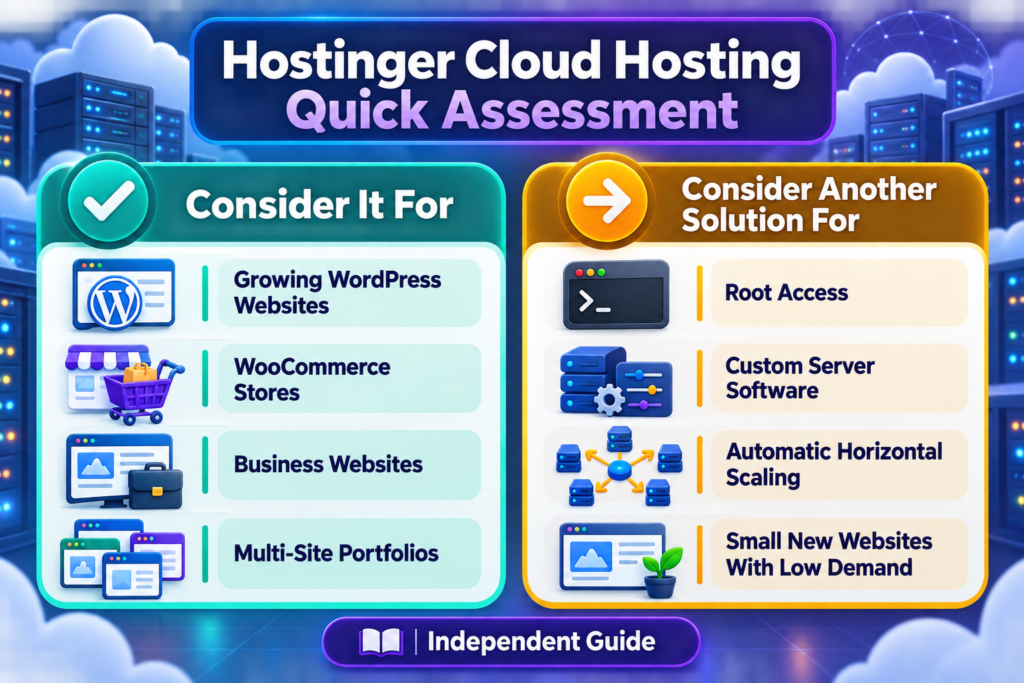 Hostinger Cloud Hosting
Quick Assessment

Consider It For

Growing WordPress Websites

WooCommerce Stores

Business Websites

Multi-Site Portfolios

Consider Another Solution For

>_

Root Access

Custom Server Software

Automatic Horizontal Scaling

Small New Websites With Low Demand

Independent Guide